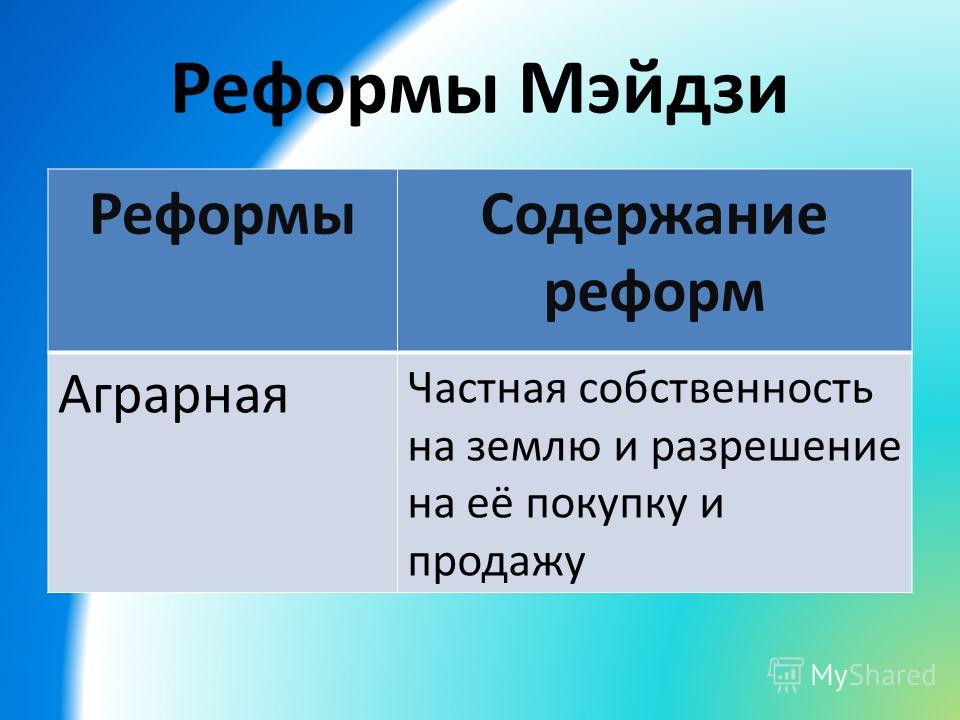 Реформы Мэйдзи

| Реформы | Содержание реформ |
|---|---|
| Аграрная | Частная собственность на землю и разрешение на её покупку и продажу |

MyShared